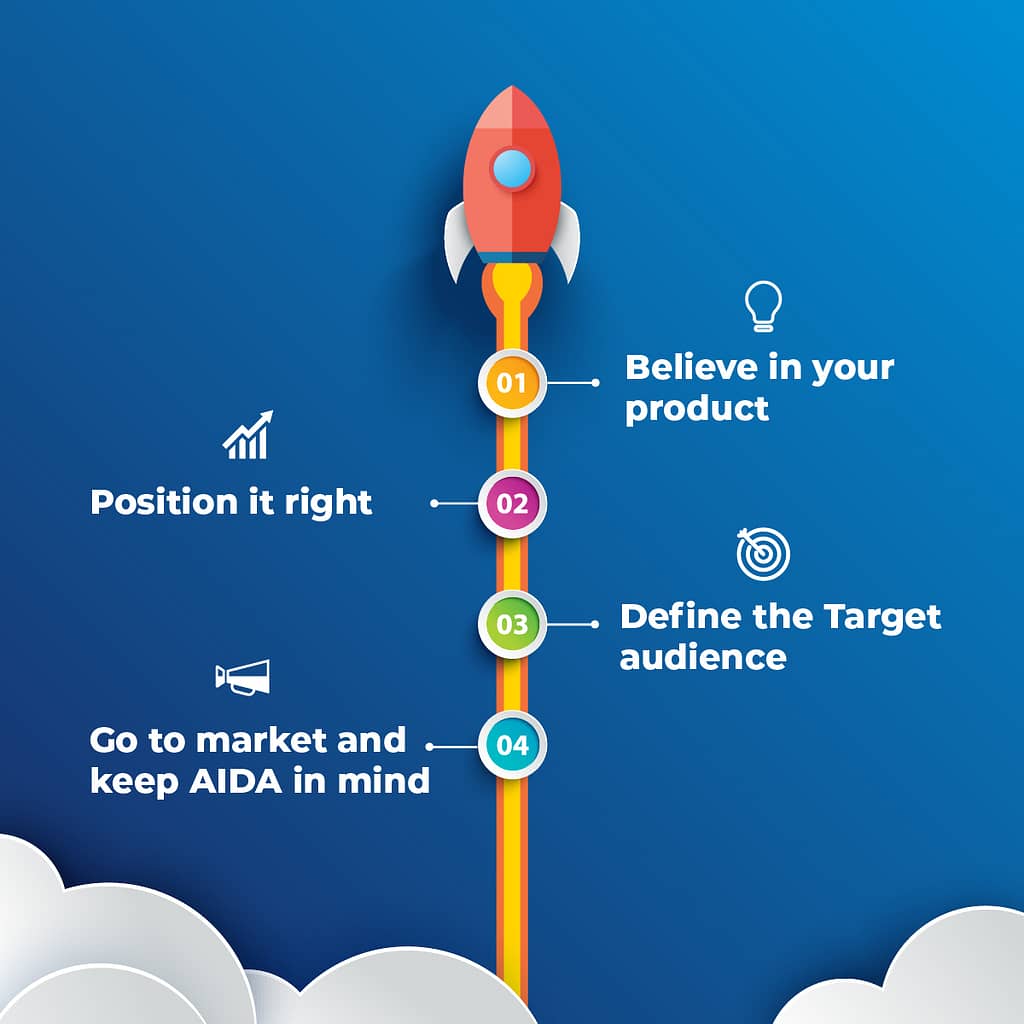 01
Believe in your product

02
Position it right

03
Define the Target audience

04
Go to market and keep AIDA in mind